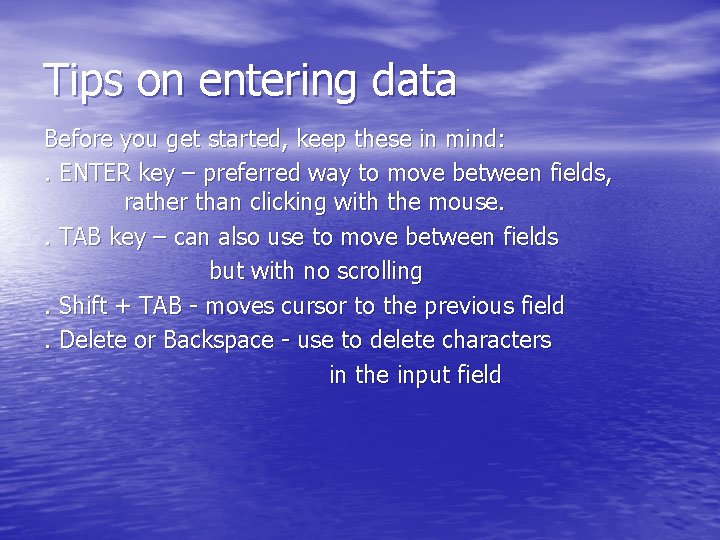 Tips on entering data

Before you get started, keep these in mind:

. ENTER key – preferred way to move between fields, rather than clicking with the mouse.

. TAB key – can also use to move between fields but with no scrolling

. Shift + TAB - moves cursor to the previous field

. Delete or Backspace - use to delete characters in the input field